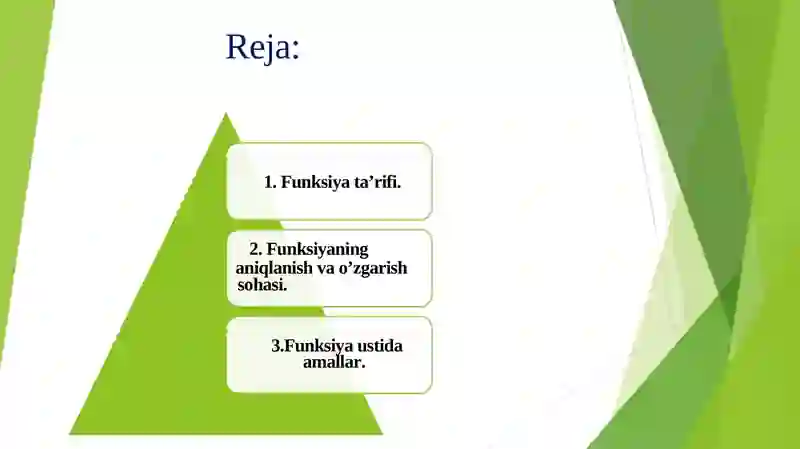 Reja:

1. Funksiya ta’rifi.

2. Funksiyaning aniqlanish va o’zgarish sohasi.

3.Funksiya ustida amallar.